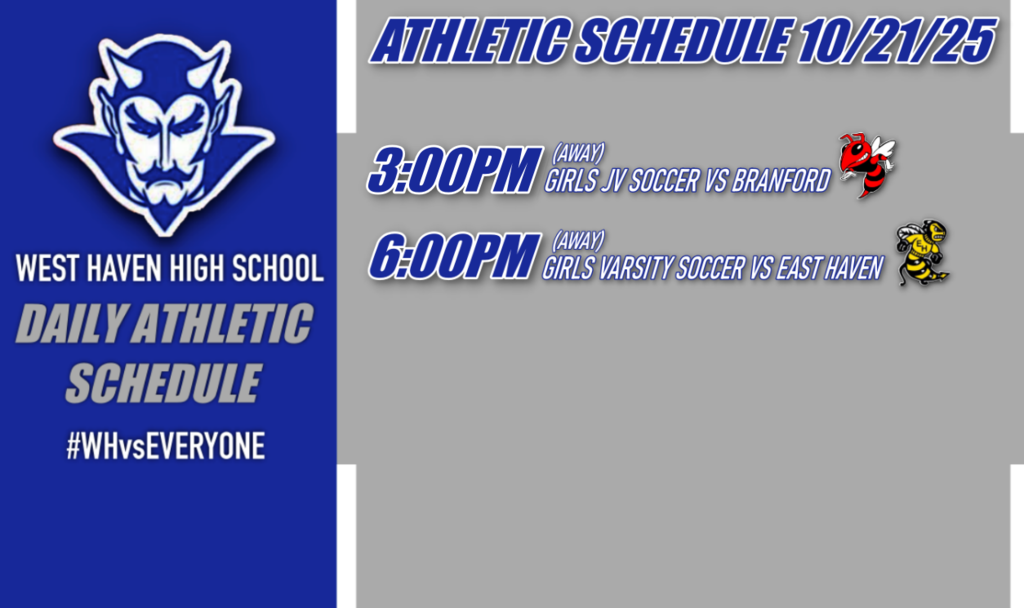 WEST HAVEN HIGH SCHOOL
DAILY ATHLETIC SCHEDULE
#WHvsEVERYONE

ATHLETIC SCHEDULE 10/21/25

3:00PM (AWAY)
GIRLS JV SOCCER VS BRANFORD

6:00PM (AWAY)
GIRLS VARSITY SOCCER VS EAST HAVEN